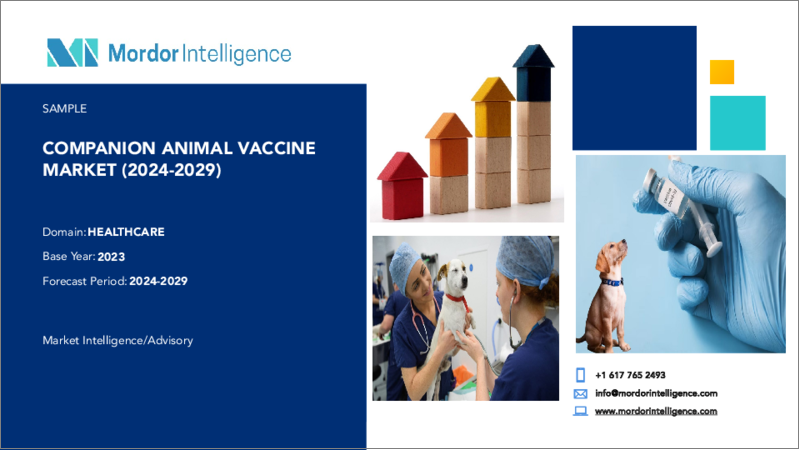 Mordor Intelligence

SAMPLE

COMPANION ANIMAL VACCINE MARKET (2024-2029)

Domain: HEALTHCARE

Base Year: 2023

Forecast Period: 2024-2029

Market Intelligence/Advisory

+1 617 765 2493

info@mordorintelligence.com

www.mordorintelligence.com